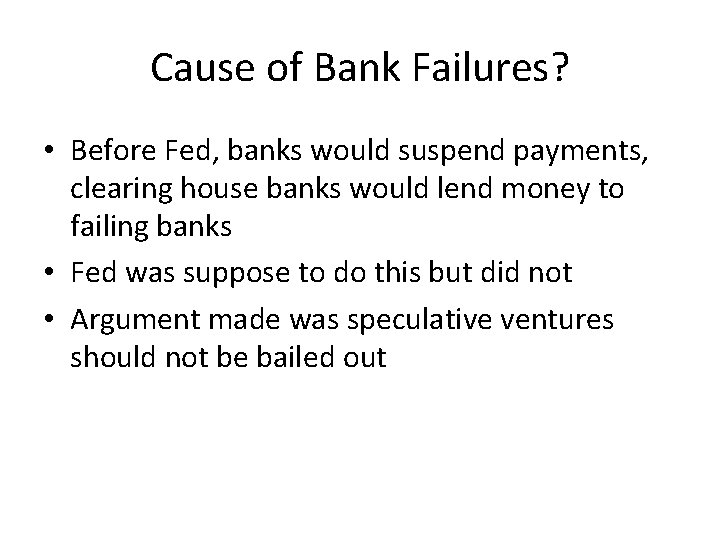 Cause of Bank Failures?

• Before Fed, banks would suspend payments, clearing house banks would lend money to failing banks

• Fed was suppose to do this but did not

• Argument made was speculative ventures should not be bailed out